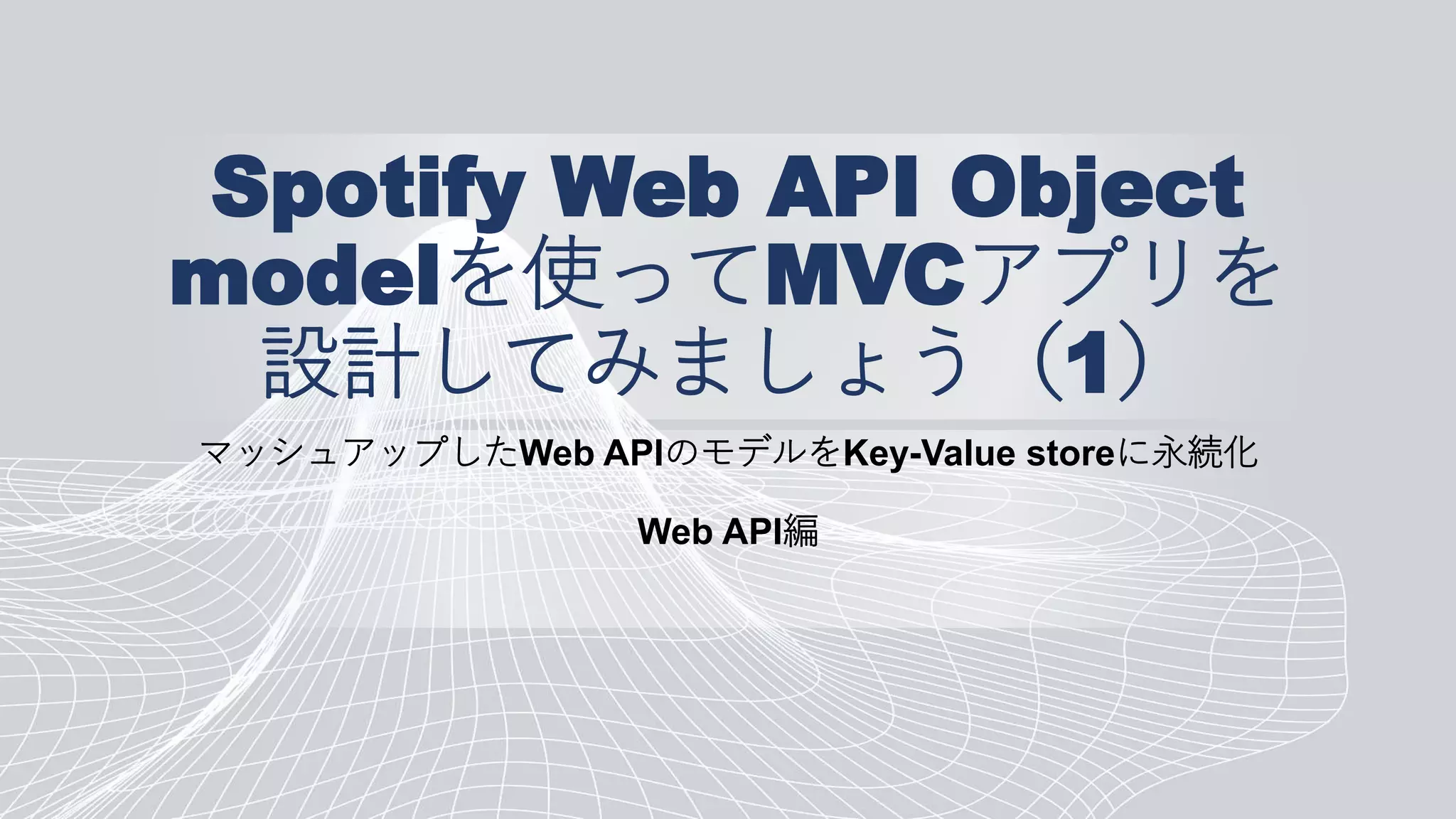 Spotify Web API Object modelを使ってMVCアプリを設計してみましょう（1）

マッシュアップしたWeb APIのモデルをKey-Value storeに永続化

Web API編